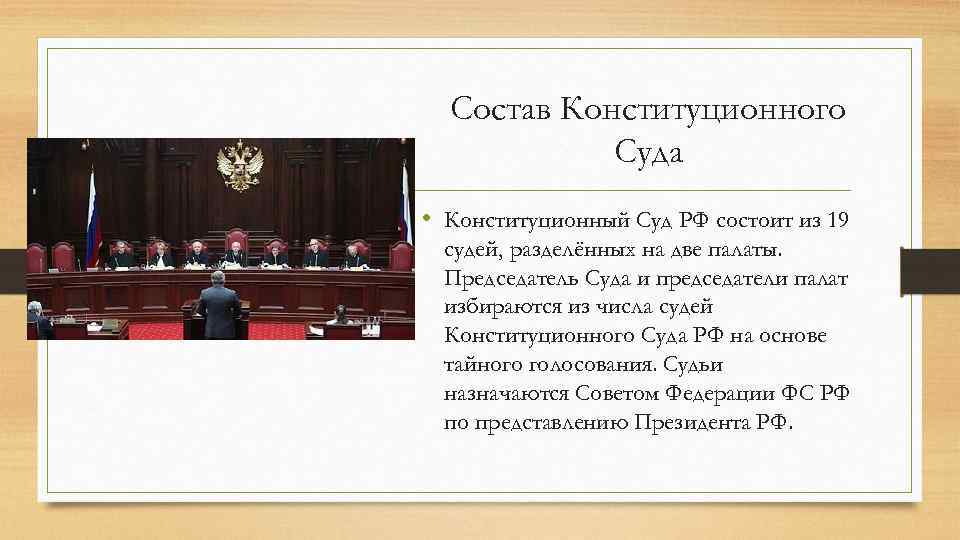 Состав Конституционного Суда

• Конституционный Суд РФ состоит из 19 судей, разделённых на две палаты. Председатель Суда и председатели палат избираются из числа судей Конституционного Суда РФ на основе тайного голосования. Судьи назначаются Советом Федерации ФС РФ по представлению Президента РФ.